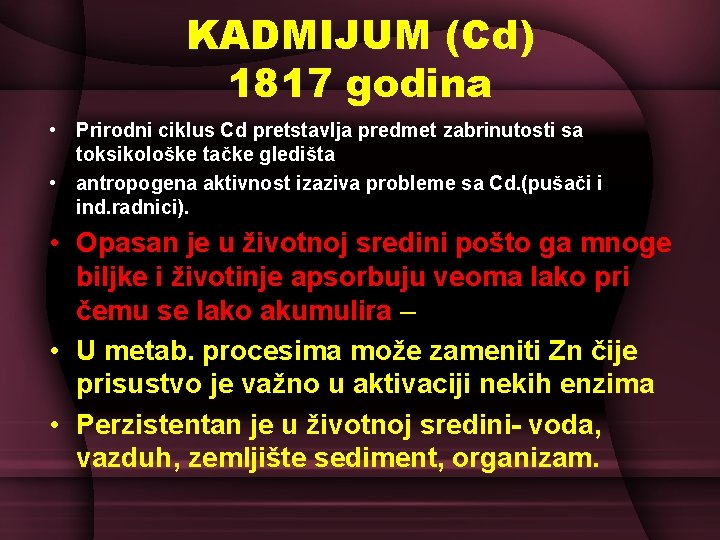 KADMIJUM (Cd)
1817 godina

• Prirodni ciklus Cd pretstavlja predmet zabrinutosti sa toksikološke tačke gledišta
• antropogena aktivnost izaziva probleme sa Cd.(pušači i ind.radnici).
• Opasan je u životnoj sredini pošto ga mnoge biljke i životinje apsorbuju veoma lako pri čemu se lako akumulira –
• U metab. procesima može zameniti Zn čije prisustvo je važno u aktivaciji nekih enzima
• Perzistentan je u životnoj sredini- voda, vazduh, zemljište sediment, organizam.